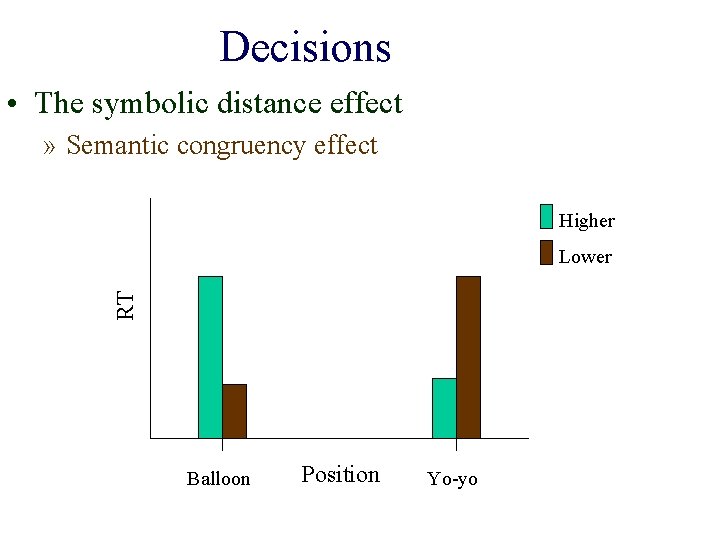 Decisions

• The symbolic distance effect

» Semantic congruency effect

Higher
Lower

RT

Balloon
Position
Yo-yo